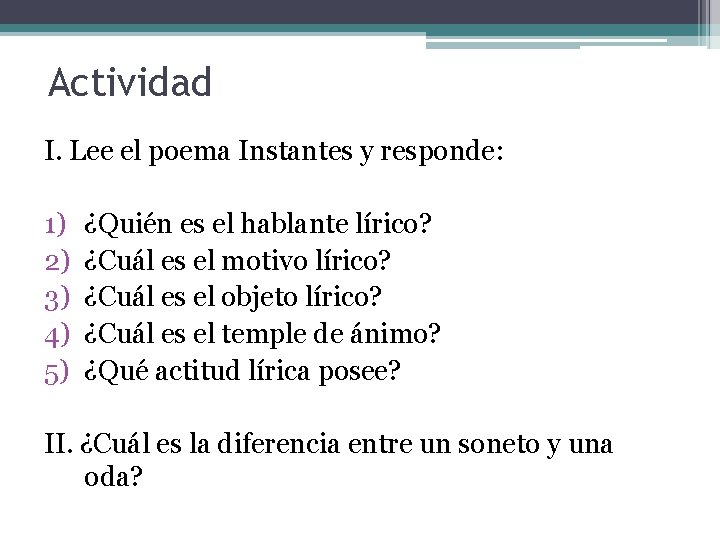 Actividad

I. Lee el poema Instantes y responde:

1) ¿Quién es el hablante lírico?
2) ¿Cuál es el motivo lírico?
3) ¿Cuál es el objeto lírico?
4) ¿Cuál es el temple de ánimo?
5) ¿Qué actitud lírica posee?

II. ¿Cuál es la diferencia entre un soneto y una oda?